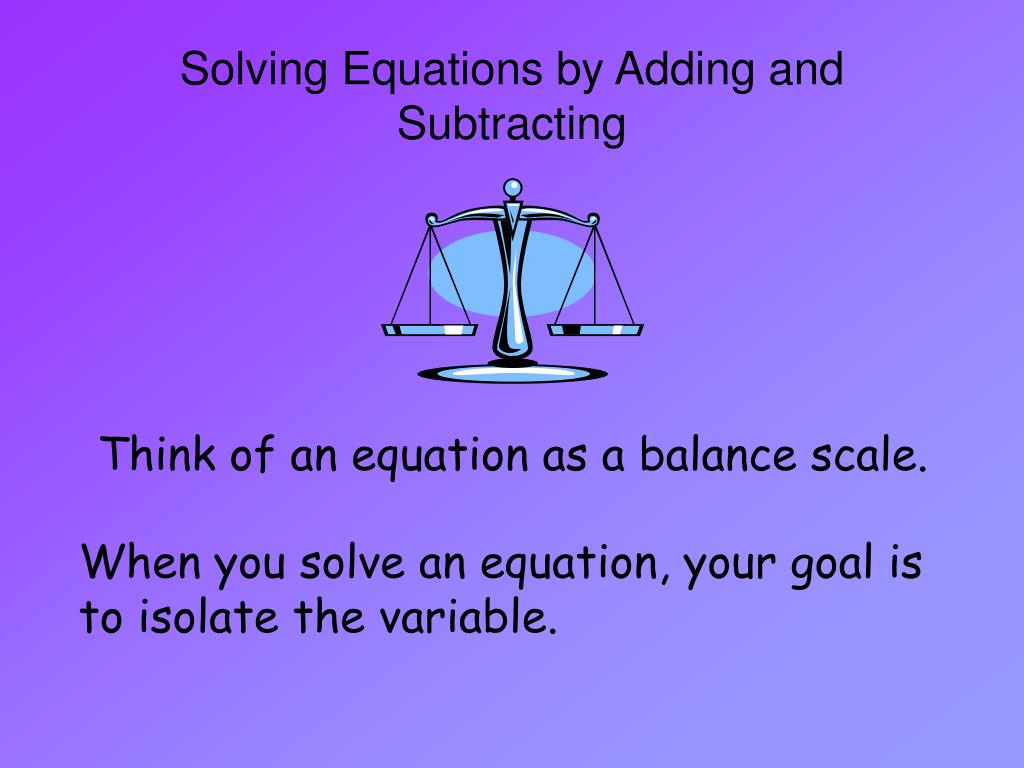 Solving Equations by Adding and Subtracting

Think of an equation as a balance scale.

When you solve an equation, your goal is to isolate the variable.